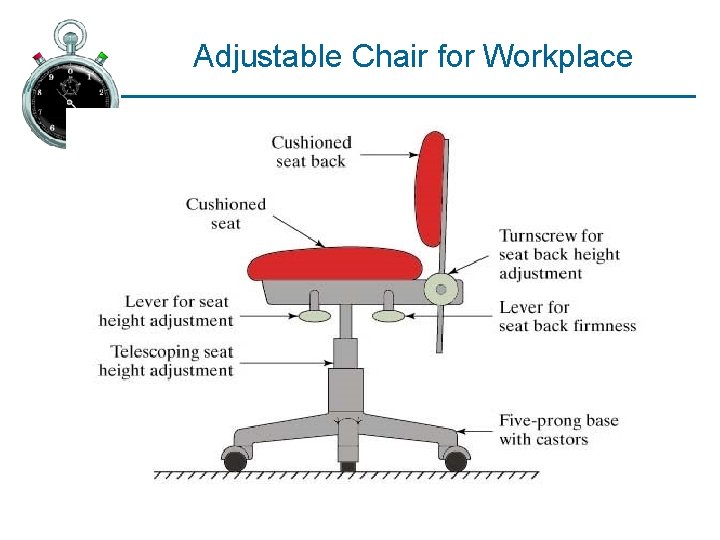 Adjustable Chair for Workplace

Cushioned seat back

Cushioned seat

Turnscrew for seat back height adjustment

Lever for seat height adjustment

Lever for seat back firmness

Telescoping seat height adjustment

Five-prong base with castors